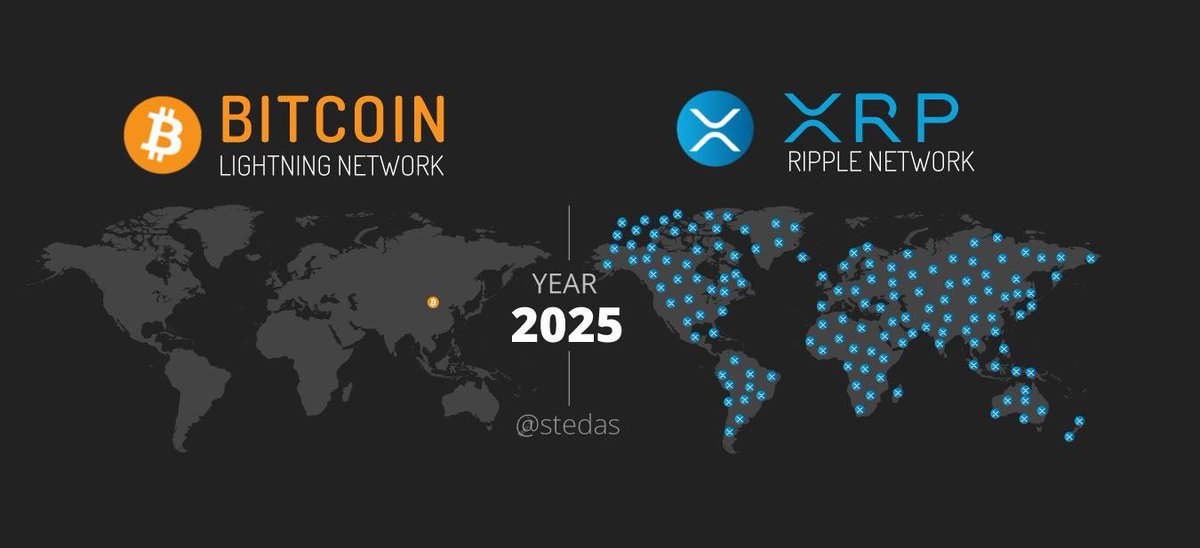 BITCOIN
LIGHTNING NETWORK

XRP
RIPPLE NETWORK

YEAR
2025

@stedas